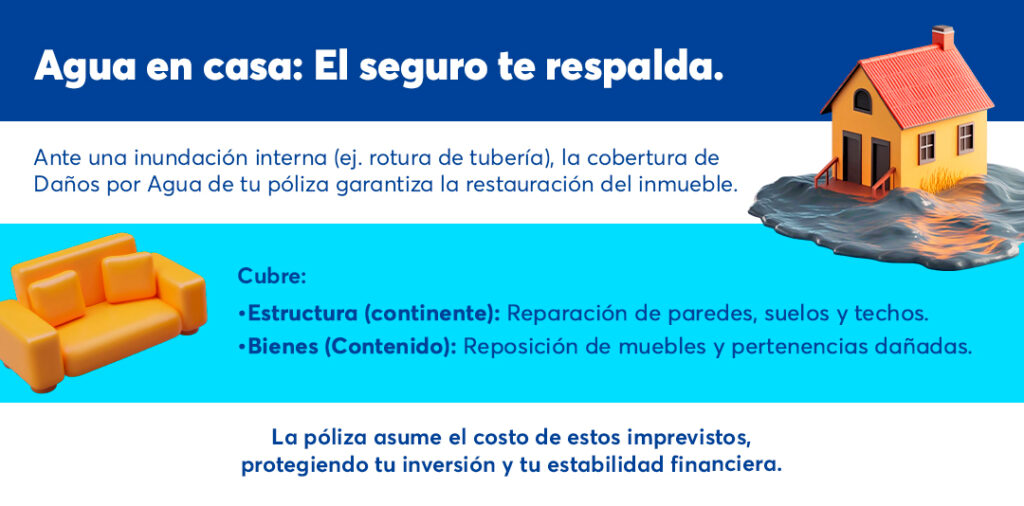 Agua en casa: El seguro te respalda.

Ante una inundación interna (ej. rotura de tubería), la cobertura de Daños por Agua de tu póliza garantiza la restauración del inmueble.

Cubre:

•Estructura (continente): Reparación de paredes, suelos y techos.

•Bienes (Contenido): Reposición de muebles y pertenencias dañadas.

La póliza asume el costo de estos imprevistos, protegiendo tu inversión y tu estabilidad financiera.